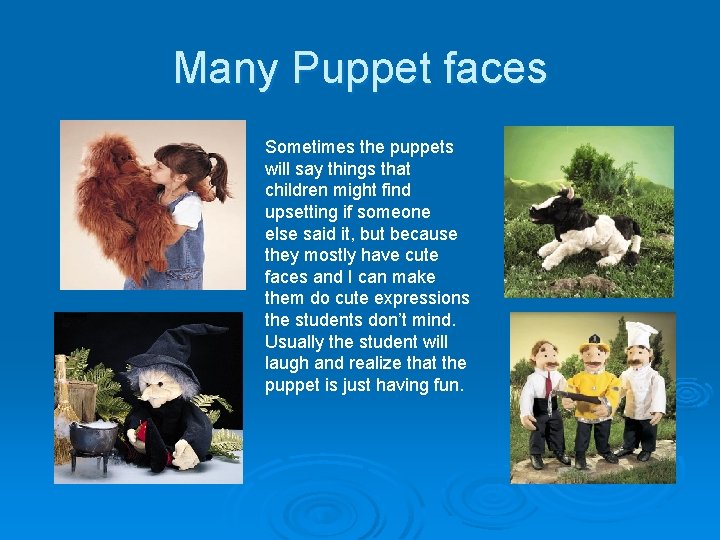 Many Puppet faces

Sometimes the puppets will say things that children might find upsetting if someone else said it, but because they mostly have cute faces and I can make them do cute expressions the students don't mind. Usually the student will laugh and realize that the puppet is just having fun.